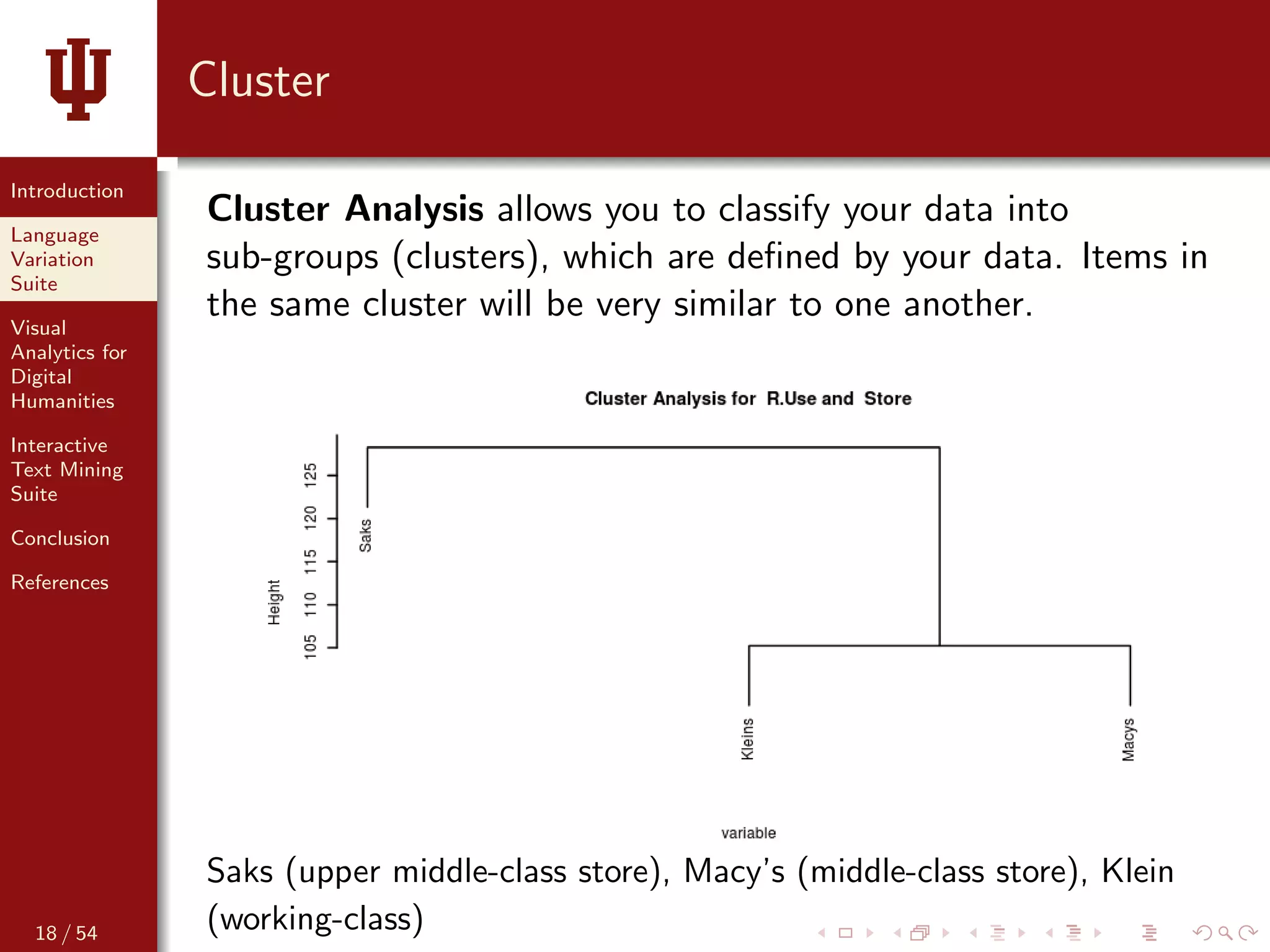 Cluster

Introduction

Language Variation Suite

Visual Analytics for Digital Humanities

Interactive Text Mining Suite

Conclusion

References

18 / 54

**Cluster Analysis** allows you to classify your data into sub-groups (clusters), which are defined by your data. Items in the same cluster will be very similar to one another.

Cluster Analysis for R.Use and Store

Height

105 110 115 120 125

Saks

Kleins

Macys

variable

Saks (upper middle-class store), Macy's (middle-class store), Klein (working-class)